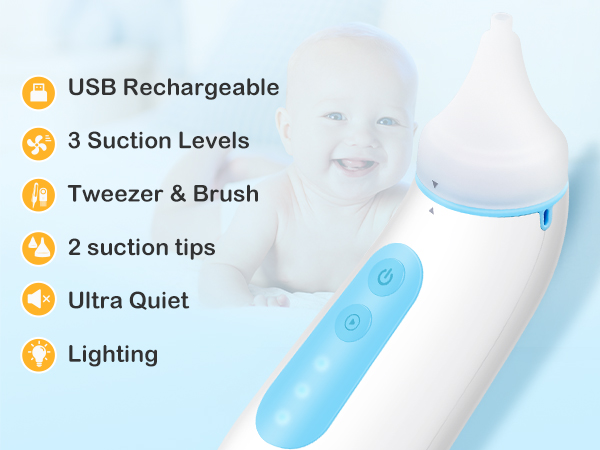 USB Rechargeable

3 Suction Levels

Tweezer & Brush

2 suction tips

Ultra Quiet

Lighting